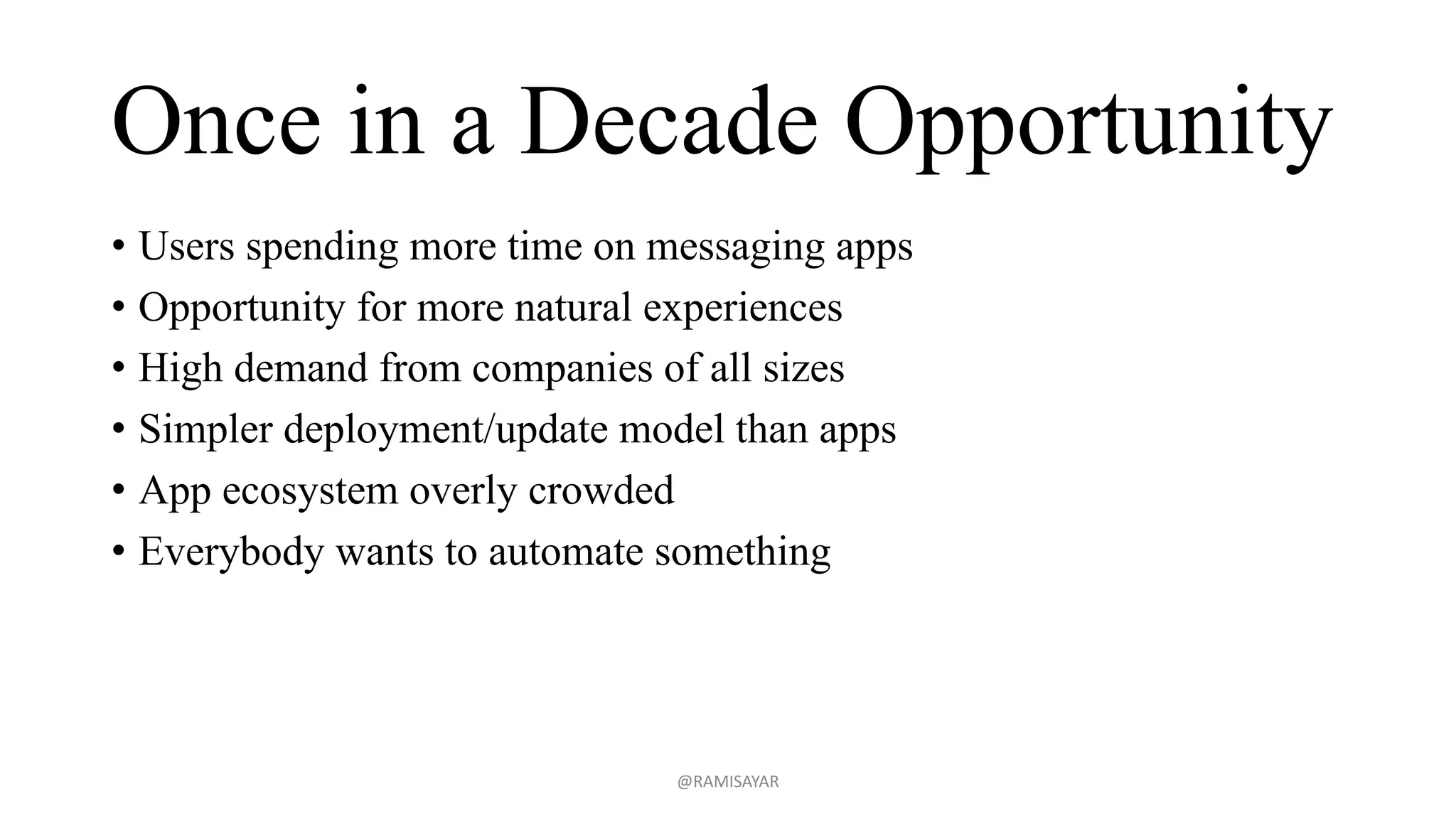 Once in a Decade Opportunity

• Users spending more time on messaging apps
• Opportunity for more natural experiences
• High demand from companies of all sizes
• Simpler deployment/update model than apps
• App ecosystem overly crowded
• Everybody wants to automate something

@RAMISAYAR